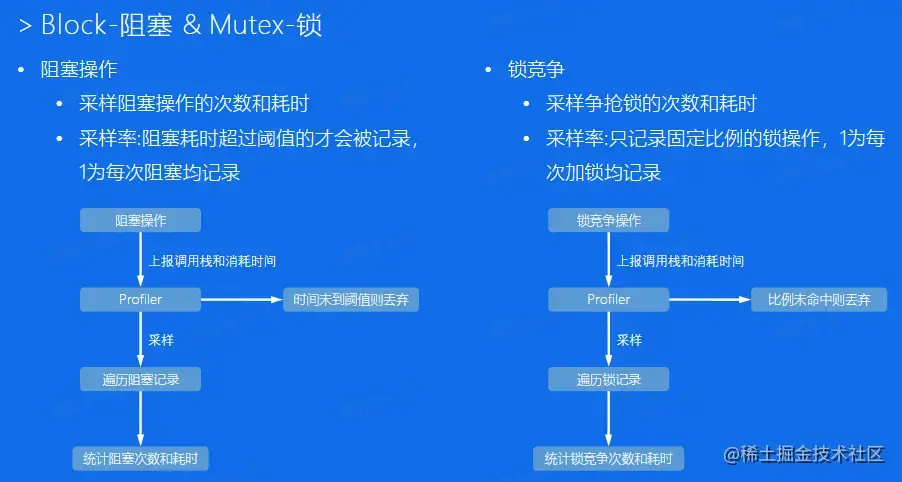 > Block-阻塞 & Mutex-锁

• 阻塞操作
  • 采样阻塞操作的次数和耗时
  • 采样率:阻塞耗时超过阈值的才会被记录，1为每次阻塞均记录

阻塞操作
上报调用栈和消耗时间
Profiler
时间未到阈值则丢弃
采样
遍历阻塞记录
统计阻塞次数和耗时

• 锁竞争
  • 采样争抢锁的次数和耗时
  • 采样率:只记录固定比例的锁操作，1为每次加锁均记录

锁竞争操作
上报调用栈和消耗时间
Profiler
比例未命中则丢弃
采样
遍历锁记录
统计锁竞争次数和耗时

@稀土掘金技术社区